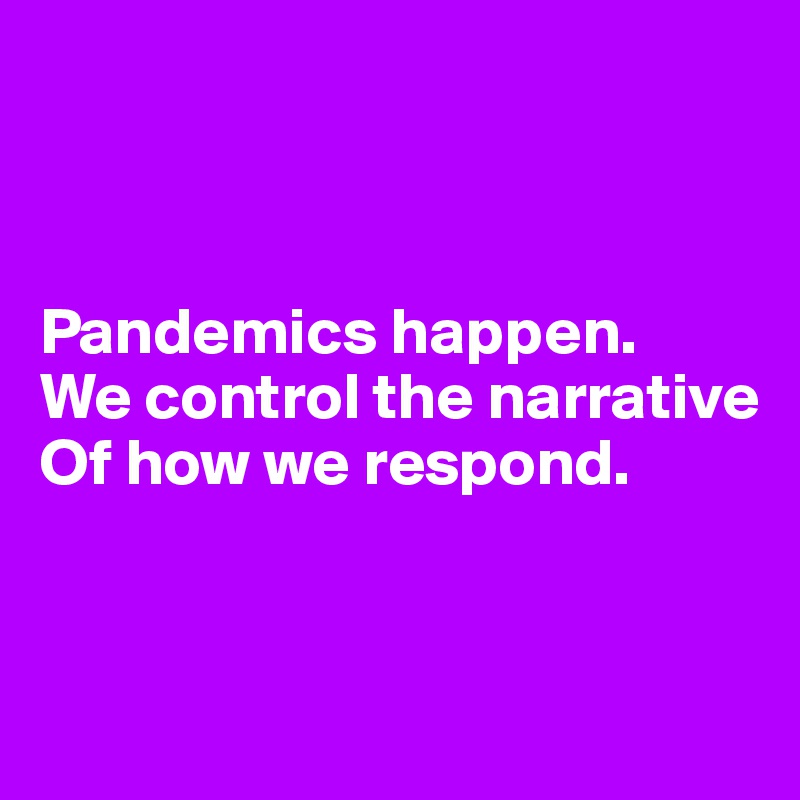 Pandemics happen.
We control the narrative
Of how we respond.